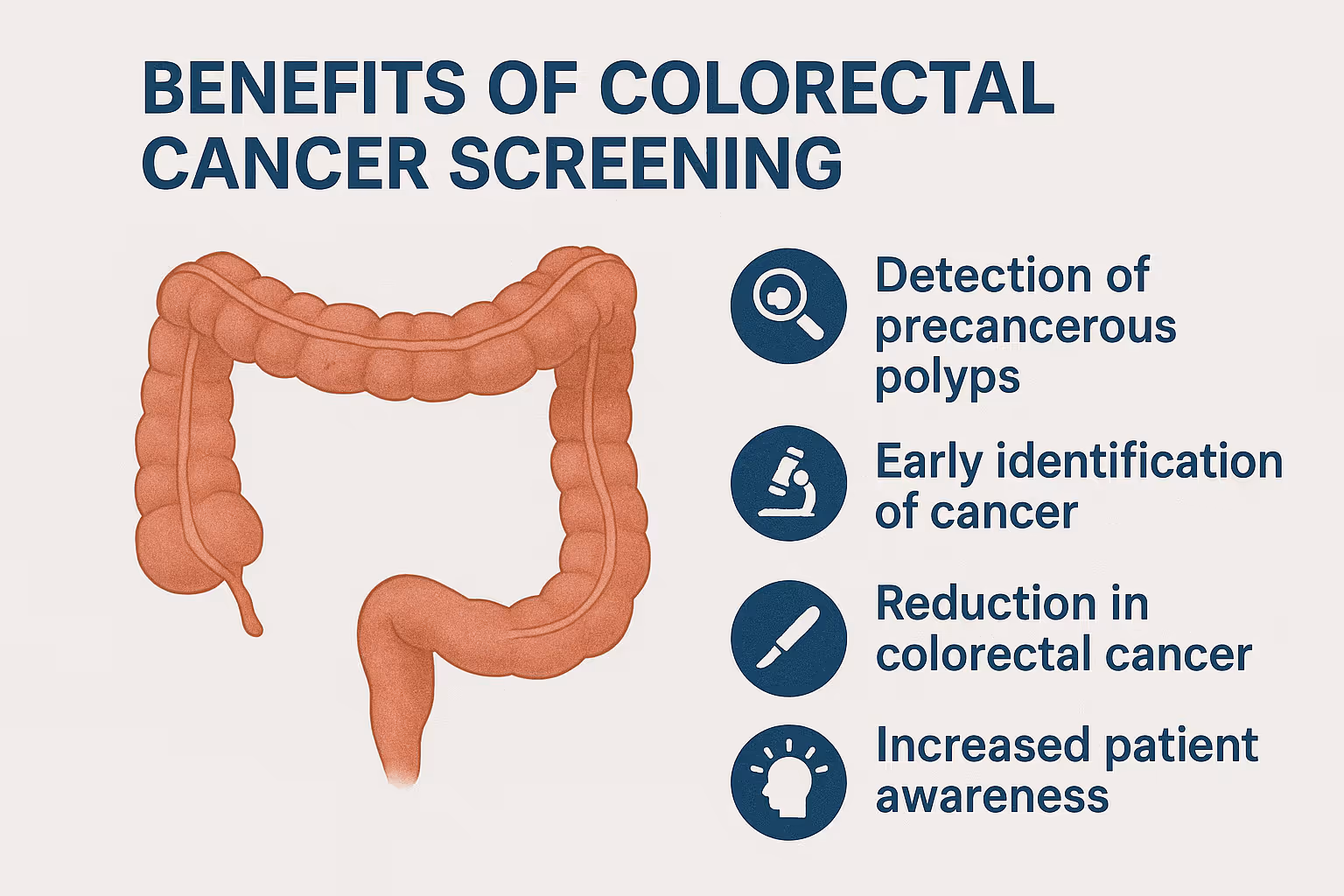 BENEFITS OF COLORECTAL CANCER SCREENING

Detection of precancerous polyps

Early identification of cancer

Reduction in colorectal cancer

Increased patient awareness